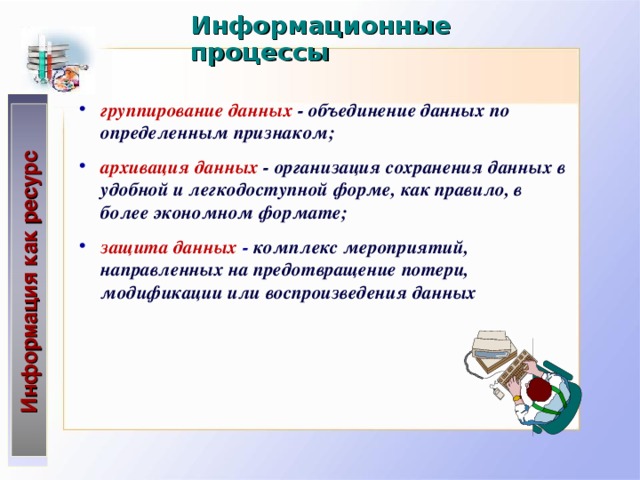 Информационные процессы

Информация как ресурс

• группирование данных - объединение данных по определенным признаком;

• архивация данных - организация сохранения данных в удобной и легкодоступной форме, как правило, в более экономном формате;

• защита данных - комплекс мероприятий, направленных на предотвращение потери, модификации или воспроизведения данных